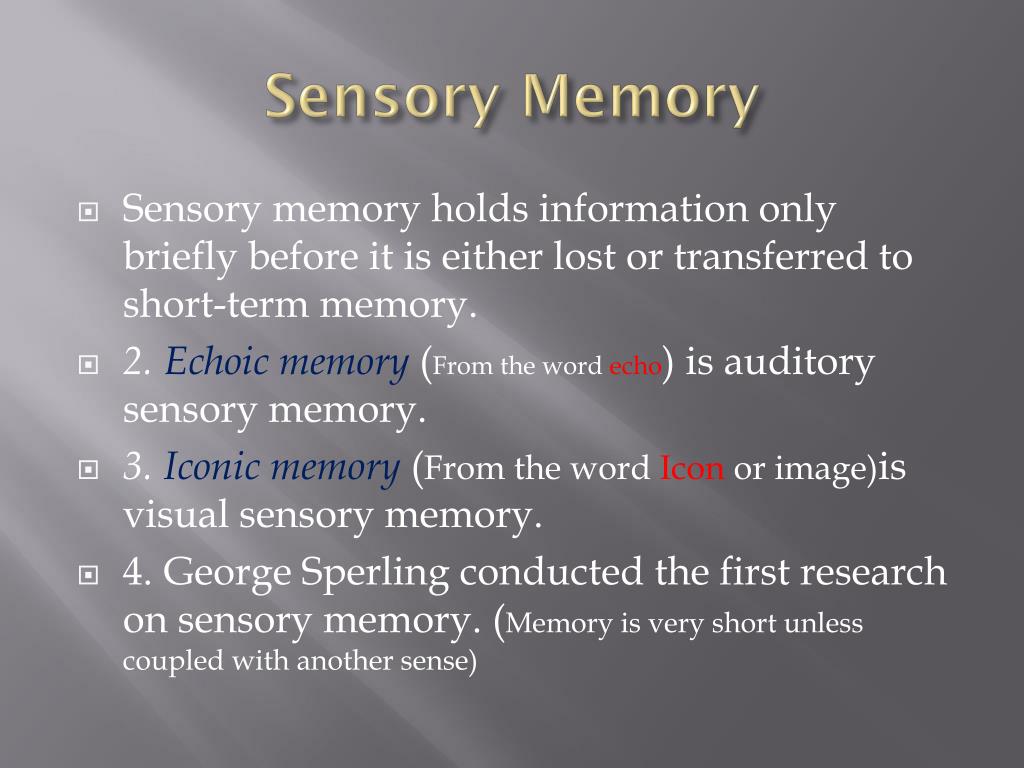 Sensory Memory

Sensory memory holds information only briefly before it is either lost or transferred to short-term memory.

2. Echoic memory (From the word echo) is auditory sensory memory.

3. Iconic memory (From the word Icon or image)is visual sensory memory.

4. George Sperling conducted the first research on sensory memory. (Memory is very short unless coupled with another sense)